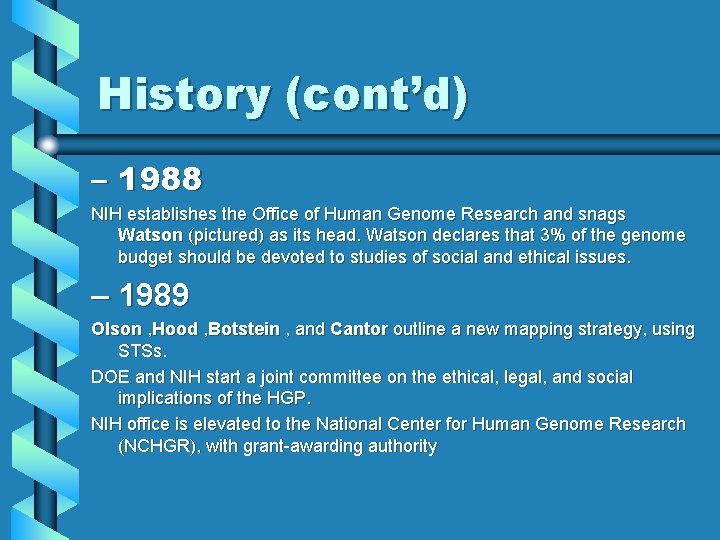 History (cont'd)

– 1988

NIH establishes the Office of Human Genome Research and snags Watson (pictured) as its head. Watson declares that 3% of the genome budget should be devoted to studies of social and ethical issues.

– 1989

Olson ,Hood ,Botstein , and Cantor outline a new mapping strategy, using STSs.

DOE and NIH start a joint committee on the ethical, legal, and social implications of the HGP.

NIH office is elevated to the National Center for Human Genome Research (NCHGR), with grant-awarding authority